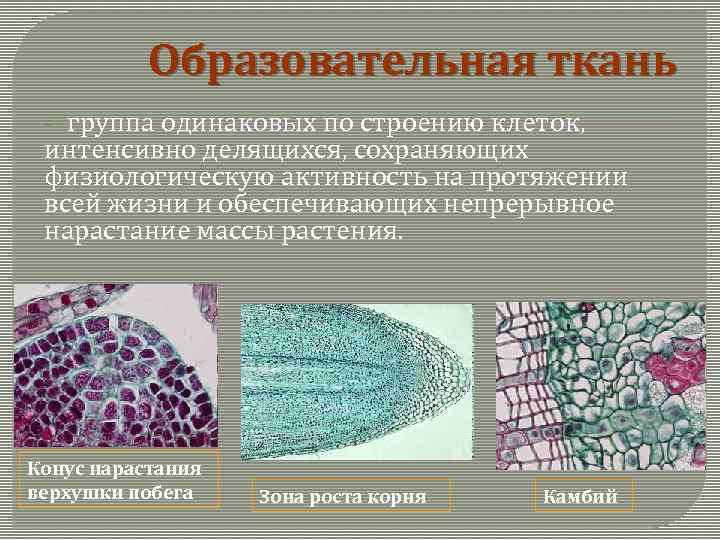 Образовательная ткань

– группа одинаковых по строению клеток, интенсивно делящихся, сохраняющих физиологическую активность на протяжении всей жизни и обеспечивающих непрерывное нарастание массы растения.

Конус нарастания верхушки побега

Зона роста корня

Камбий